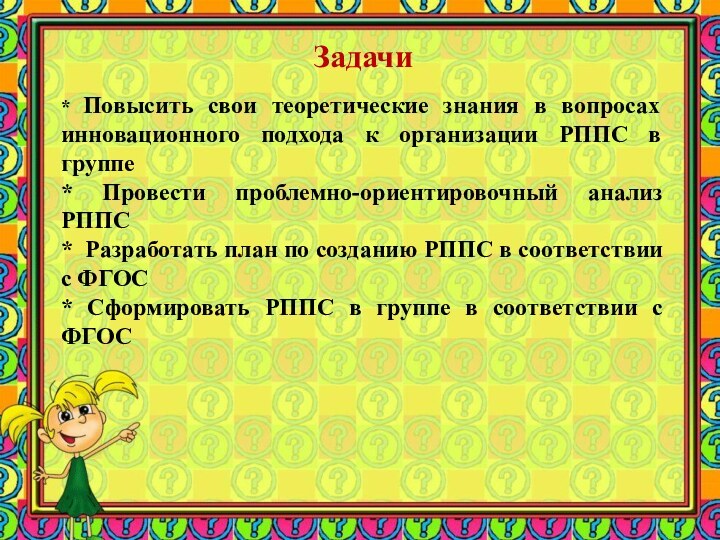 Задачи

* Повысить свои теоретические знания в вопросах инновационного подхода к организации РППС в группе

* Провести проблемно-ориентировочный анализ РППС

* Разработать план по созданию РППС в соответствии с ФГОС

* Сформировать РППС в группе в соответствии с ФГОС